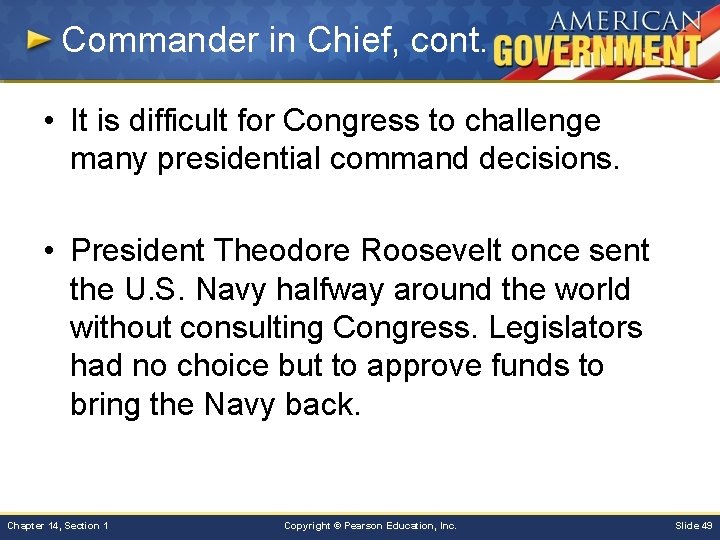 Commander in Chief, cont.

AMERICAN GOVERNMENT

• It is difficult for Congress to challenge many presidential command decisions.

• President Theodore Roosevelt once sent the U.S. Navy halfway around the world without consulting Congress. Legislators had no choice but to approve funds to bring the Navy back.

Chapter 14, Section 1

Copyright © Pearson Education, Inc.

Slide 49